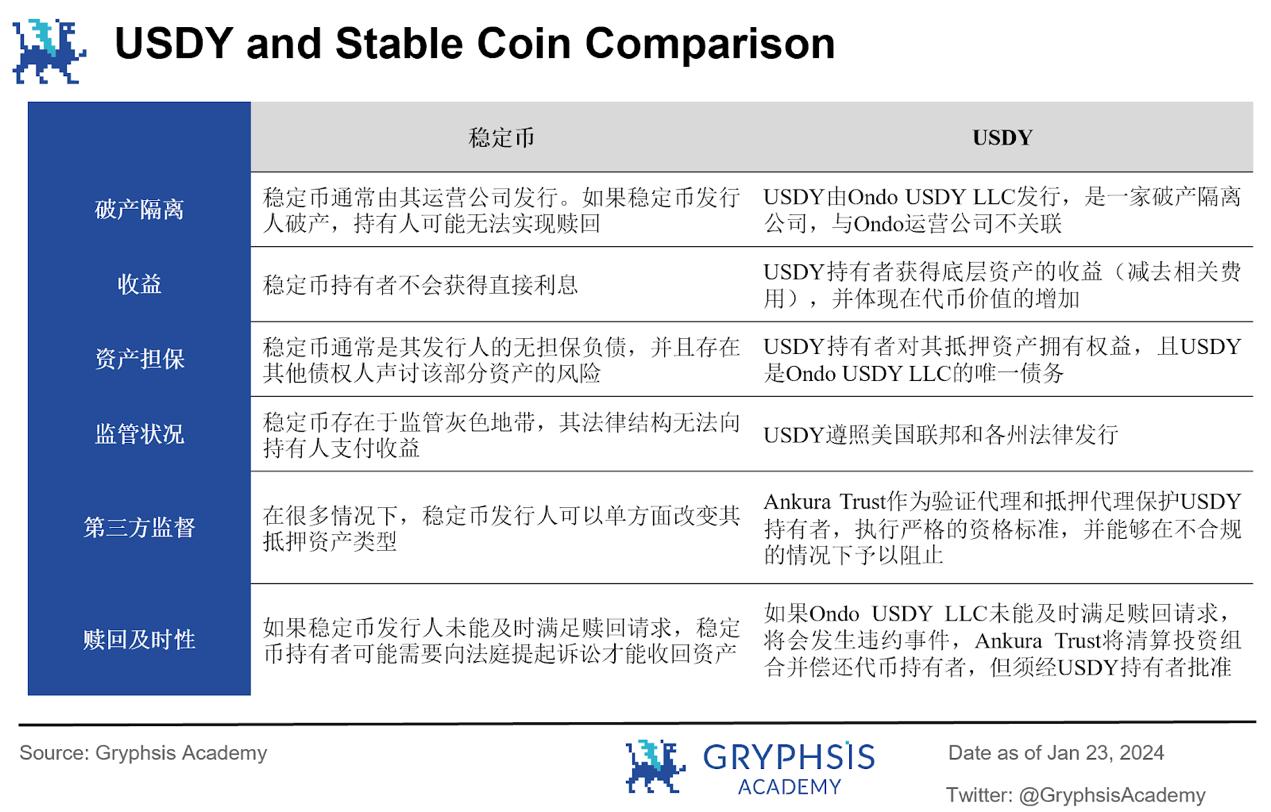 USDY and Stable Coin Comparison

| | 稳定币 | USDY |
|---|---|---|
| 破产隔离 | 稳定币通常由其运营公司发行。如果稳定币发行人破产，持有人可能无法实现赎回 | USDY由Ondo USDY LLC发行，是一家破产隔离公司，与Ondo运营公司不关联 |
| 收益 | 稳定币持有者不会获得直接利息 | USDY持有者获得底层资产的收益（减去相关费用），并体现在代币价值的增加 |
| 资产担保 | 稳定币通常是其发行人的无担保负债，并且存在其他债权人声讨该部分资产的风险 | USDY持有者对其抵押资产拥有权益，且USDY是Ondo USDY LLC的唯一债务 |
| 监管状况 | 稳定币存在于监管灰色地带，其法律结构无法向持有人支付收益 | USDY遵照美国联邦和各州法律发行 |
| 第三方监督 | 在很多情况下，稳定币发行人可以单方面改变其抵押资产类型 | Ankura Trust作为验证代理和抵押代理保护USDY持有者，执行严格的资格标准，并能够在不合规的情况下予以阻止 |
| 赎回及时性 | 如果稳定币发行人未能及时满足赎回请求，稳定币持有者可能需要向法庭提起诉讼才能收回资产 | 如果Ondo USDY LLC未能及时满足赎回请求，将会发生违约事件，Ankura Trust将清算投资组合并偿还代币持有者，但须经USDY持有者批准 |

Source: Gryphsis Academy

GRYPHSIS ACADEMY

Date as of Jan 23, 2024

Twitter: @GryphsisAcademy